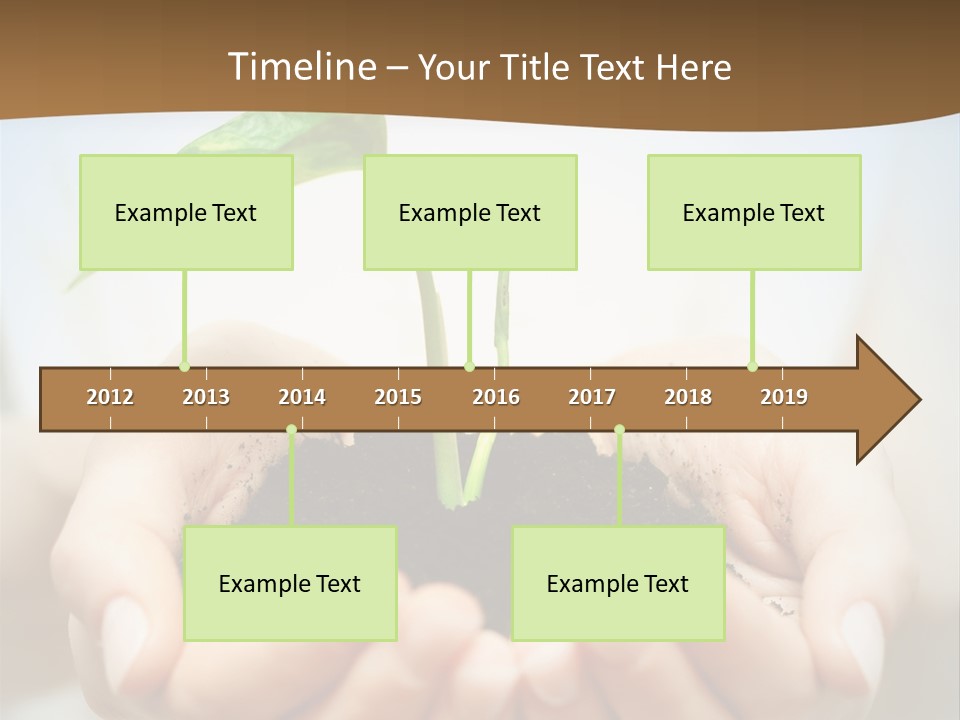 Timeline – Your Title Text Here

Example Text

Example Text

Example Text

2012 2013 2014 2015 2016 2017 2018 2019

Example Text

Example Text